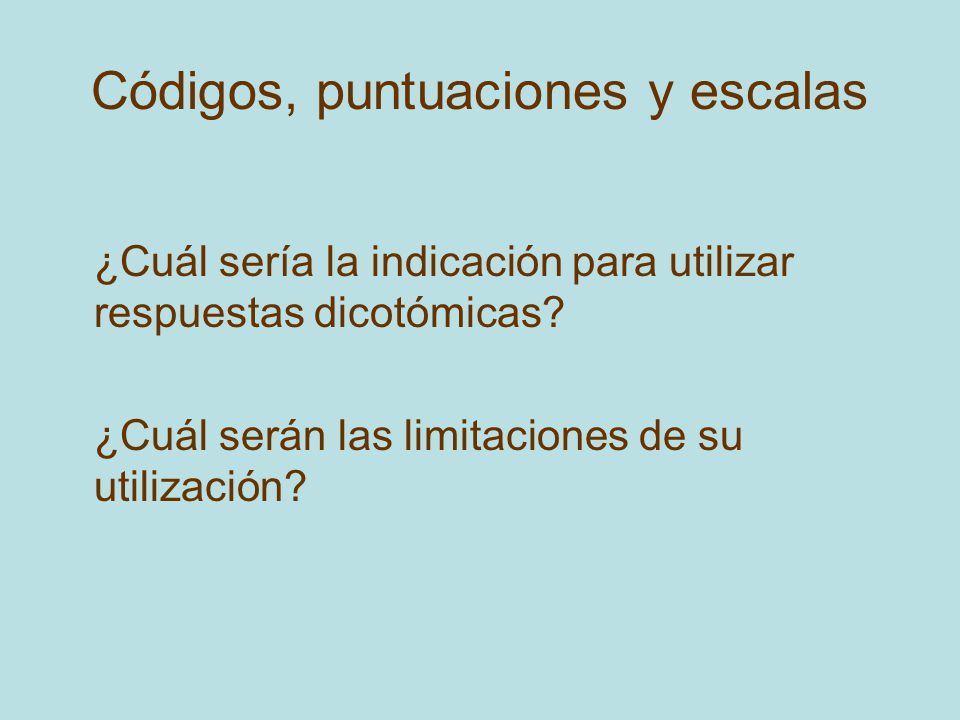 Códigos, puntuaciones y escalas

¿Cuál sería la indicación para utilizar respuestas dicotómicas?

¿Cuál serán las limitaciones de su utilización?